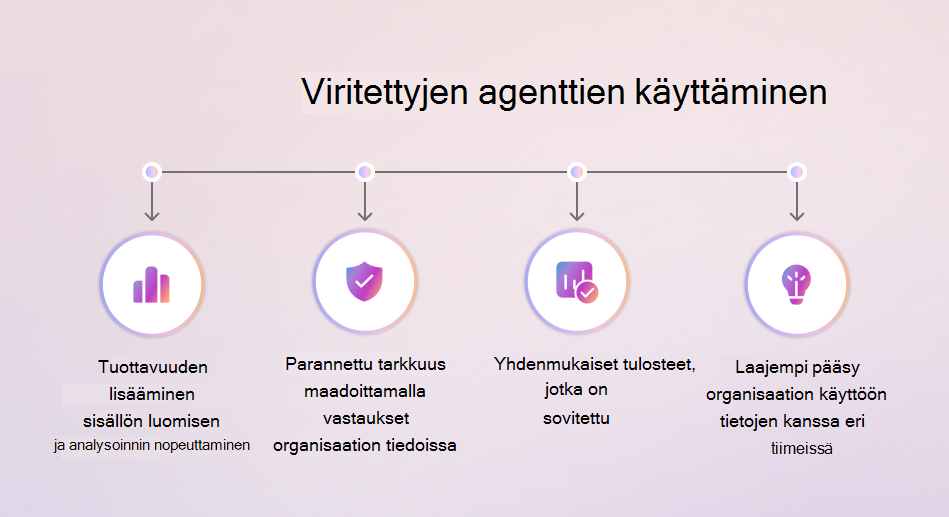 Viritettyjen agenttien käyttäminen

Tuottavuuden lisääminen sisällön luomisen ja analysoinnin nopeuttaminen

Parannettu tarkkuus maadoittamalla vastaukset organisaation tiedoissa

Yhdenmukaiset tulosteet, jotka on sovitettu

Laajempi pääsy organisaation käyttöön tietojen kanssa eri tiimeissä